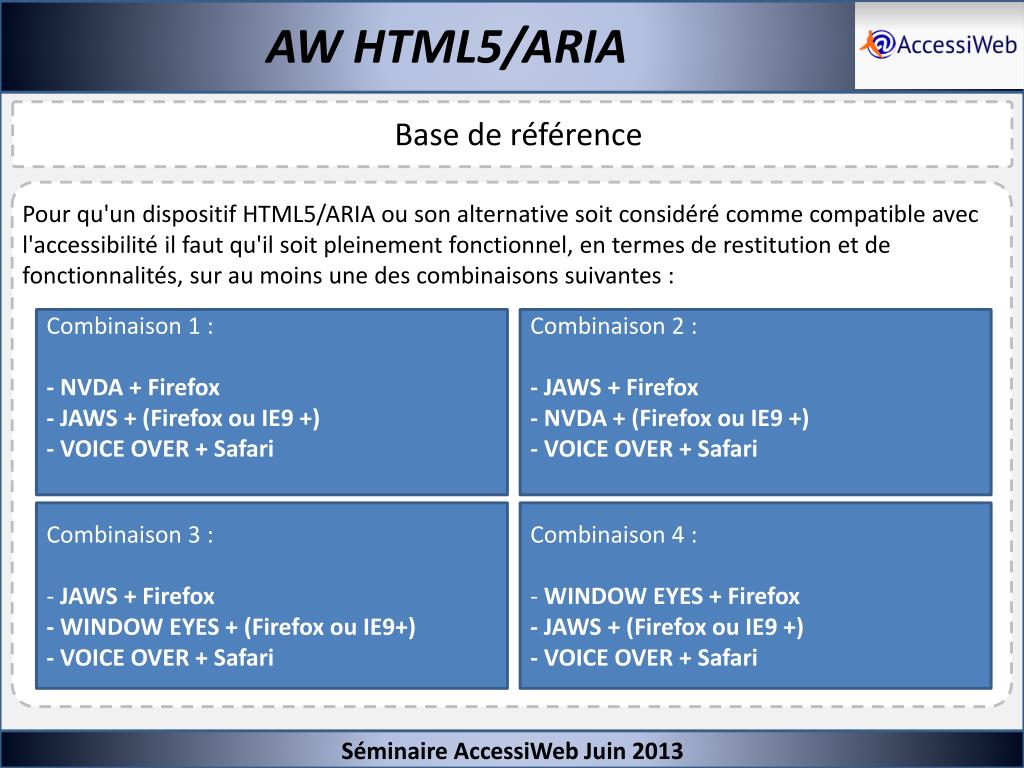 AW HTML5/ARIA

AccessiWeb

Base de référence

Pour qu'un dispositif HTML5/ARIA ou son alternative soit considéré comme compatible avec l'accessibilité il faut qu'il soit pleinement fonctionnel, en termes de restitution et de fonctionnalités, sur au moins une des combinaisons suivantes :

Combinaison 1 :

- NVDA + Firefox
- JAWS + (Firefox ou IE9 +)
- VOICE OVER + Safari

Combinaison 2 :

- JAWS + Firefox
- NVDA + (Firefox ou IE9 +)
- VOICE OVER + Safari

Combinaison 3 :

- JAWS + Firefox
- WINDOW EYES + (Firefox ou IE9+)
- VOICE OVER + Safari

Combinaison 4 :

- WINDOW EYES + Firefox
- JAWS + (Firefox ou IE9 +)
- VOICE OVER + Safari

Séminaire AccessiWeb Juin 2013